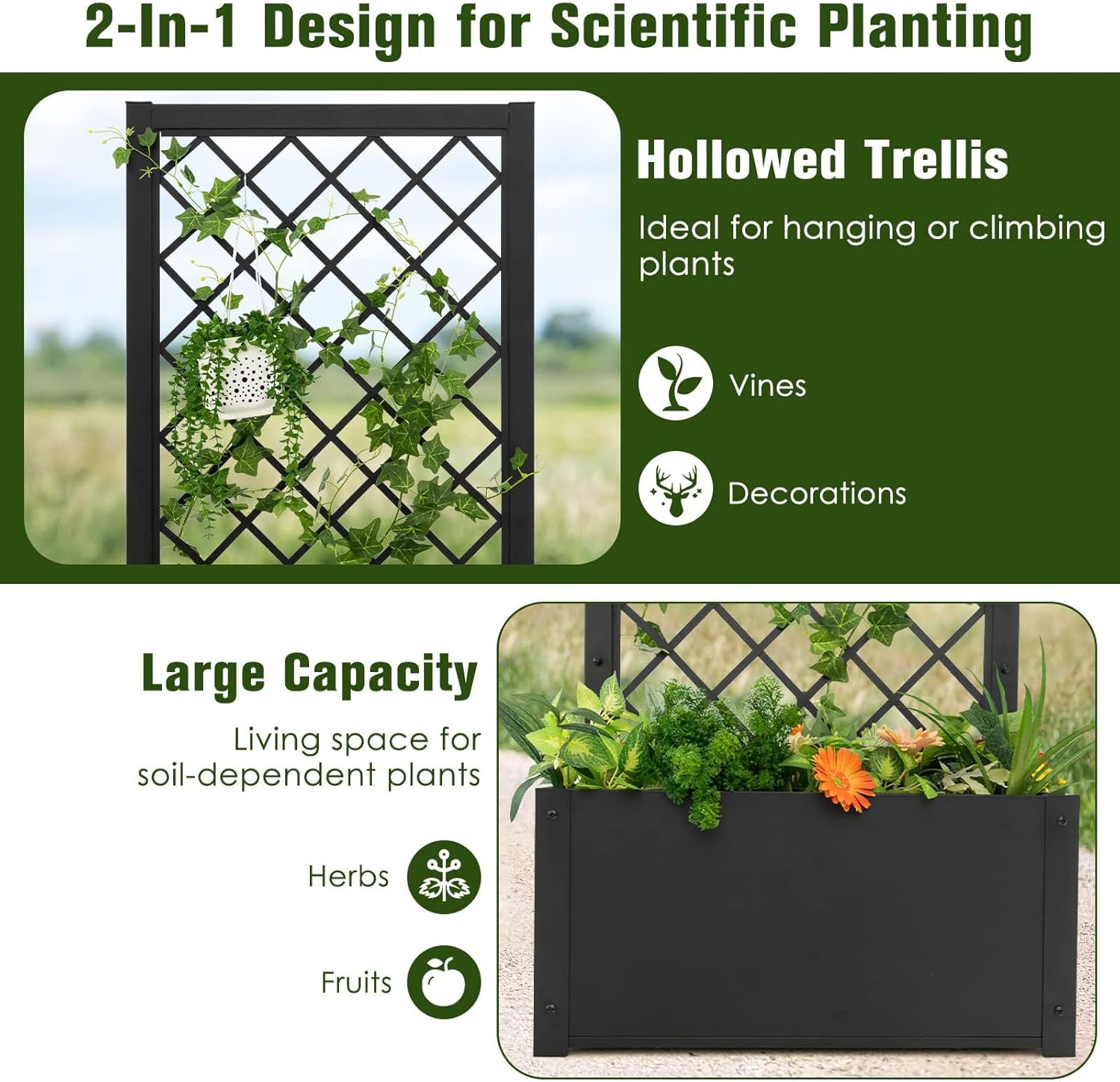 2-In-1 Design for Scientific Planting

Hollowed Trellis

Ideal for hanging or climbing plants

Vines

Decorations

Large Capacity

Living space for soil-dependent plants

Herbs

Fruits